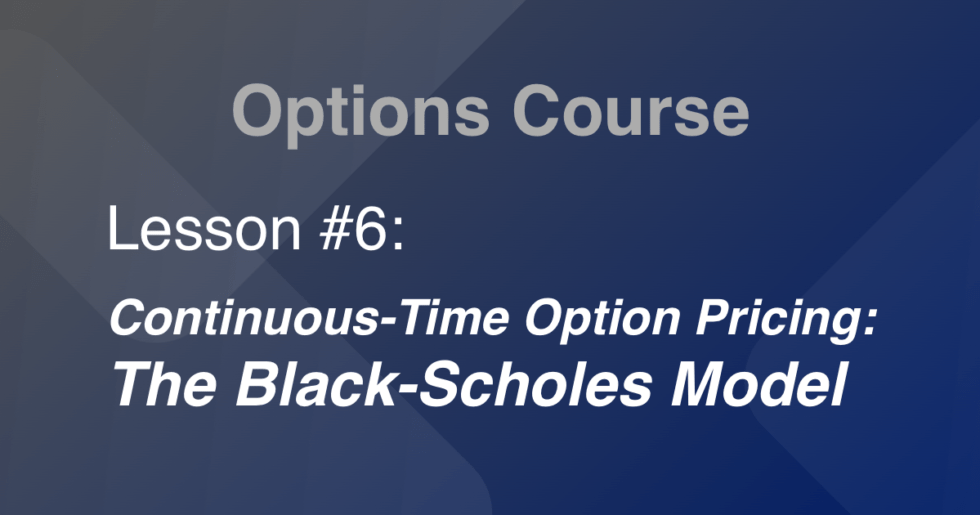 Options Course

Lesson #6:

Continuous-Time Option Pricing:
The Black-Scholes Model